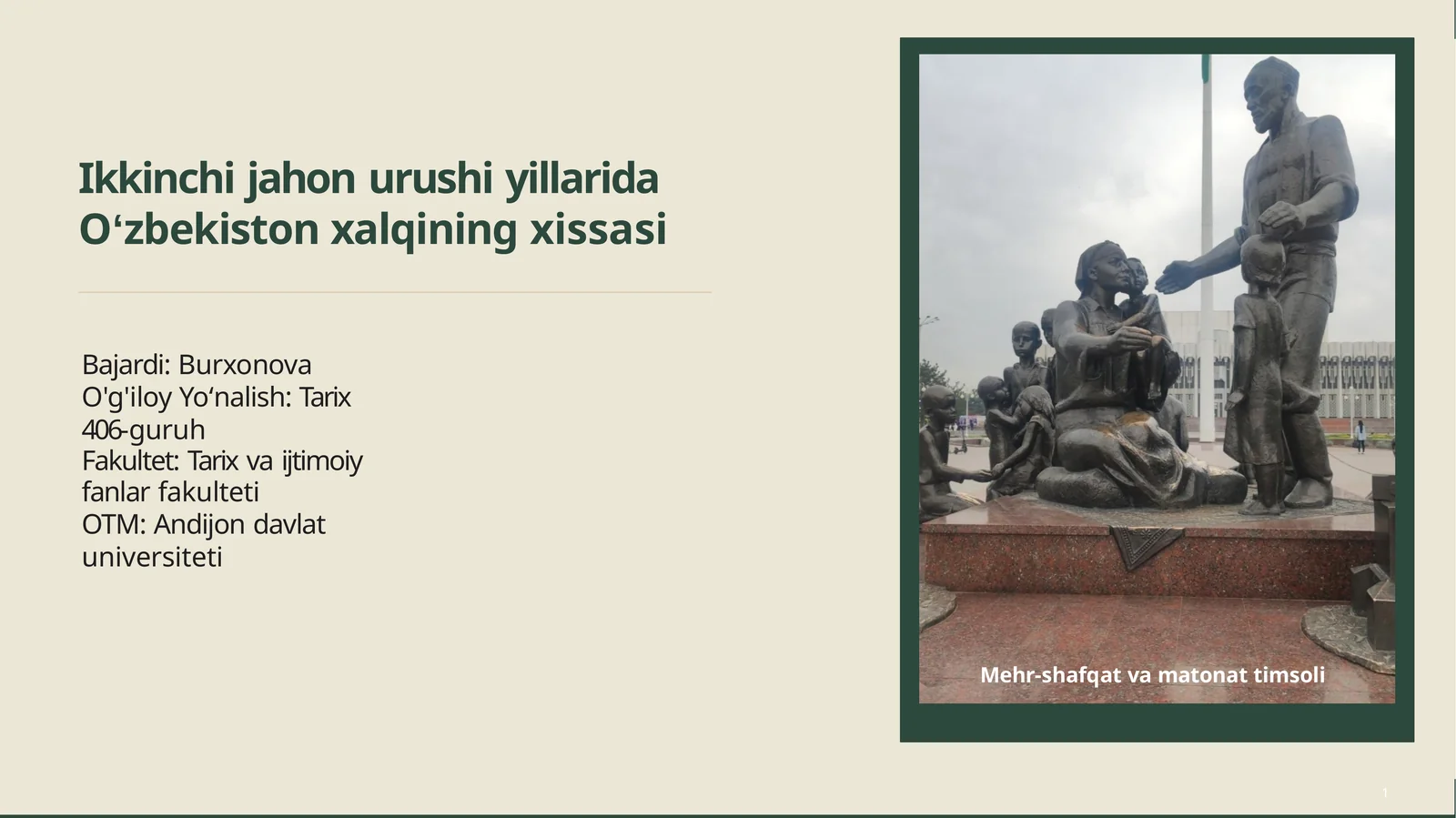 Ikkinchi jahon urushi yillarida O‘zbekiston xalqining xissasi

Bajardi: Burxonova O'g'iloy Yo‘nalish: Tarix 406-guruh
Fakultet: Tarix va ijtimoiy fanlar fakulteti
OTM: Andijon davlat universiteti

Mehr-shafqat va matonat timsoli

1